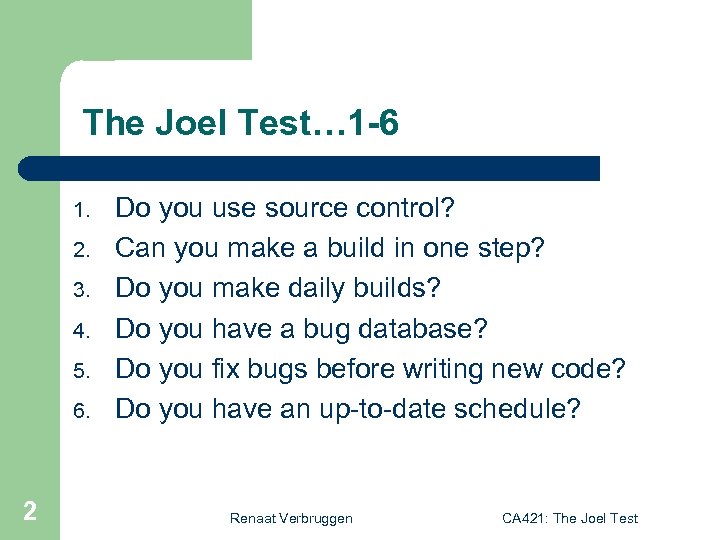 The Joel Test…1-6

1. Do you use source control?
2. Can you make a build in one step?
3. Do you make daily builds?
4. Do you have a bug database?
5. Do you fix bugs before writing new code?
6. Do you have an up-to-date schedule?

2

Renaat Verbruggen

CA421: The Joel Test